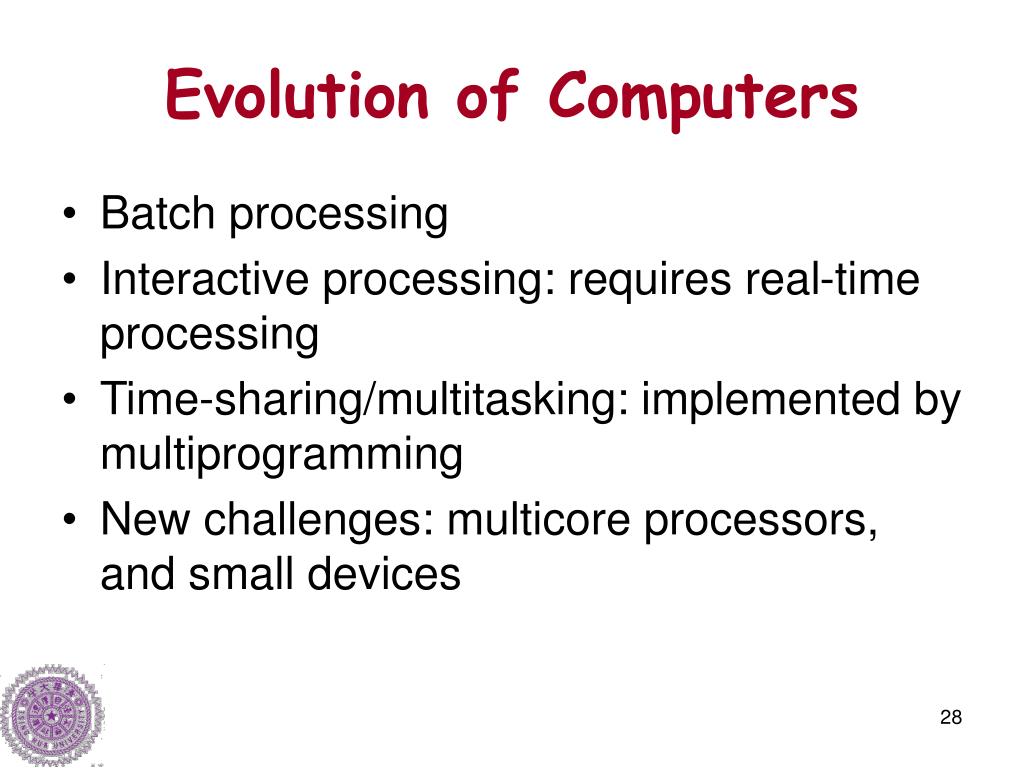 Evolution of Computers

• Batch processing
• Interactive processing: requires real-time processing
• Time-sharing/multitasking: implemented by multiprogramming
• New challenges: multicore processors, and small devices

28